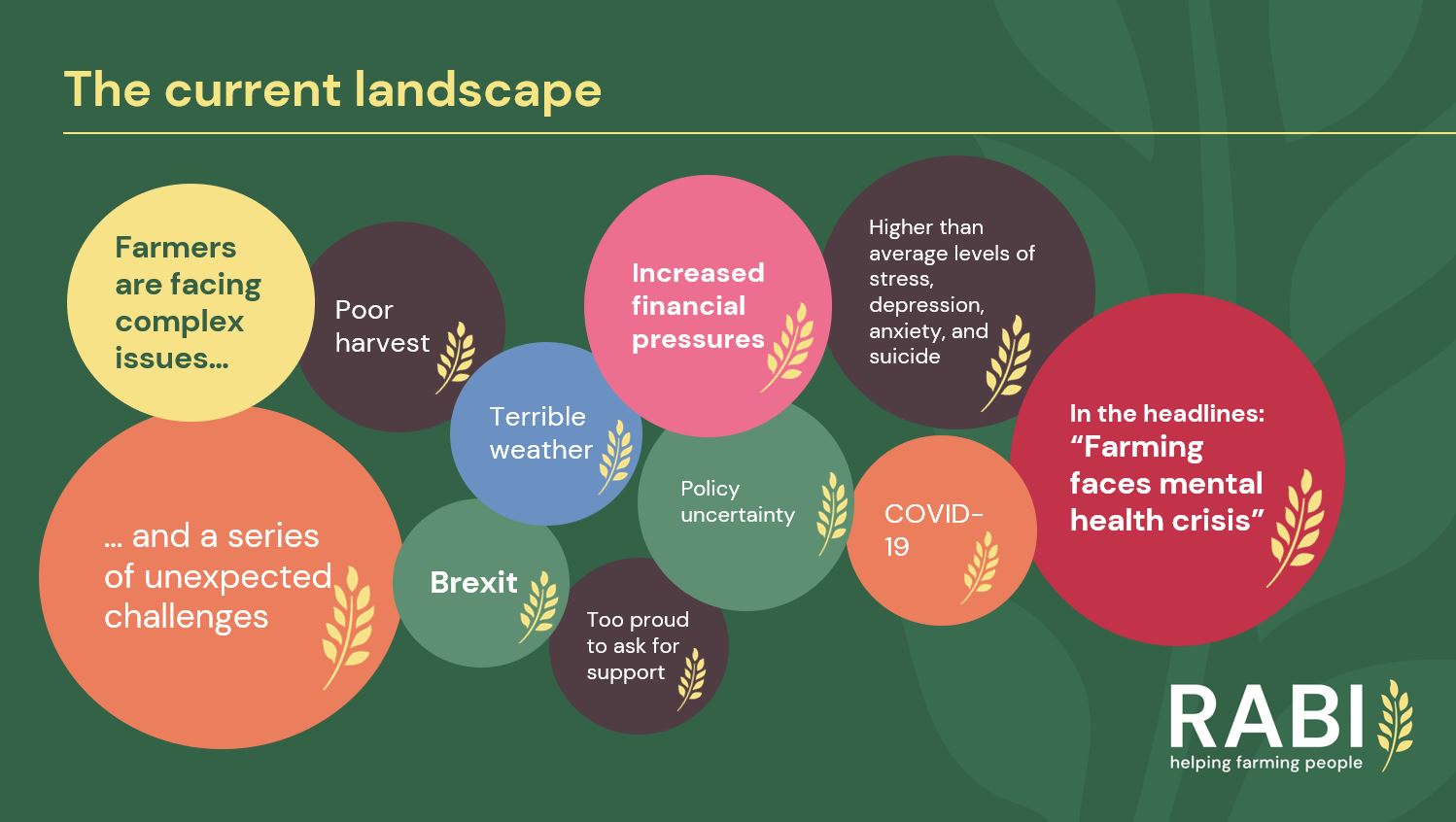 The current landscape

Farmers are facing complex issues...

... and a series of unexpected challenges

Poor harvest

Terrible weather

Brexit

Too proud to ask for support

Increased financial pressures

Policy uncertainty

Higher than average levels of stress, depression, anxiety, and suicide

COVID-19

In the headlines: "Farming faces mental health crisis"

RABI
helping farming people